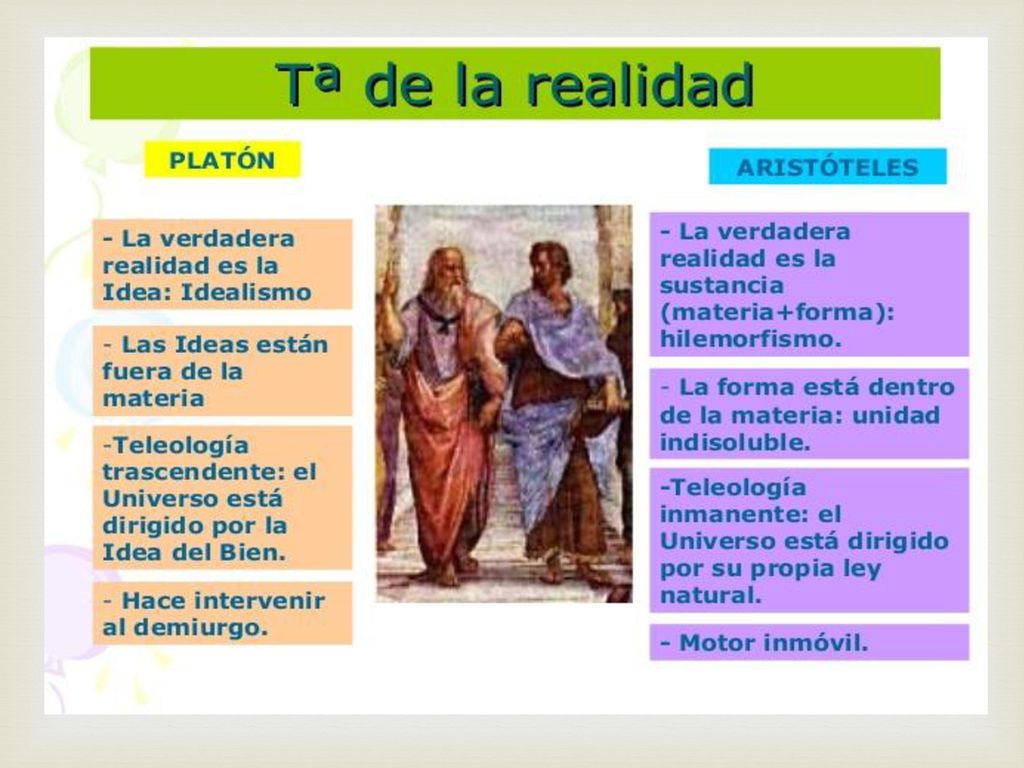 Tª de la realidad

PLATÓN

- La verdadera realidad es la Idea: Idealismo

- Las Ideas están fuera de la materia

-Teleología trascendente: el Universo está dirigido por la Idea del Bien.

- Hace intervenir al demiurgo.

ARISTÓTELES

- La verdadera realidad es la sustancia (materia+forma): hilemorfismo.

- La forma está dentro de la materia: unidad indisoluble.

-Teleología inmanente: el Universo está dirigido por su propia ley natural.

- Motor inmóvil.